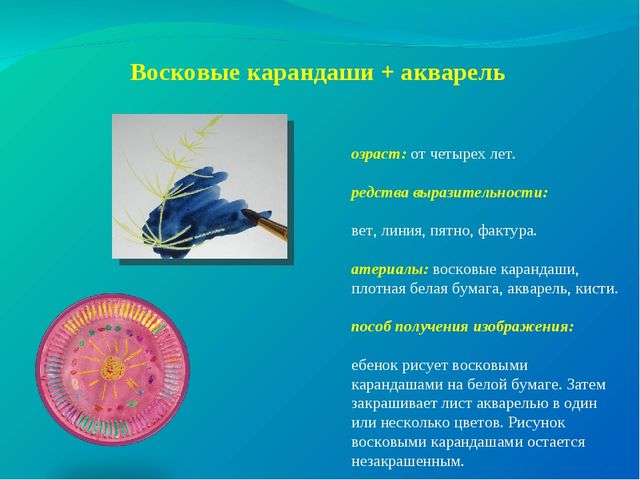 Восковые карандаши + акварель

озраст: от четырех лет.

редства выразительности:

вет, линия, пятно, фактура.

атериалы: восковые карандаши, плотная белая бумага, акварель, кисти.

пособ получения изображения:

ебенок рисует восковыми карандашами на белой бумаге. Затем закрашивает лист акварелью в один или несколько цветов. Рисунок восковыми карандашами остается незакрашенным.